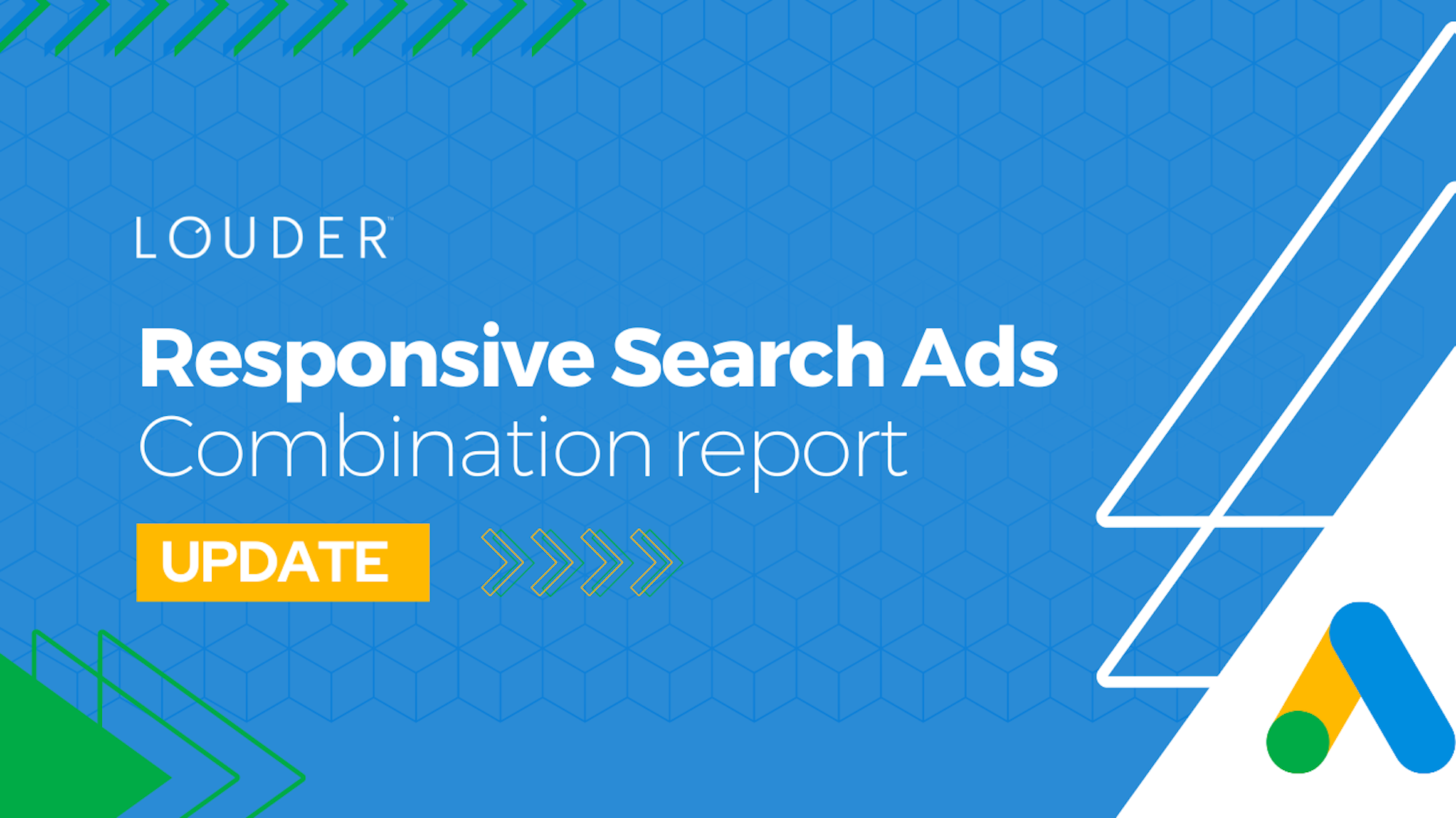 LOUDER™

Responsive Search Ads
Combination report

UPDATE